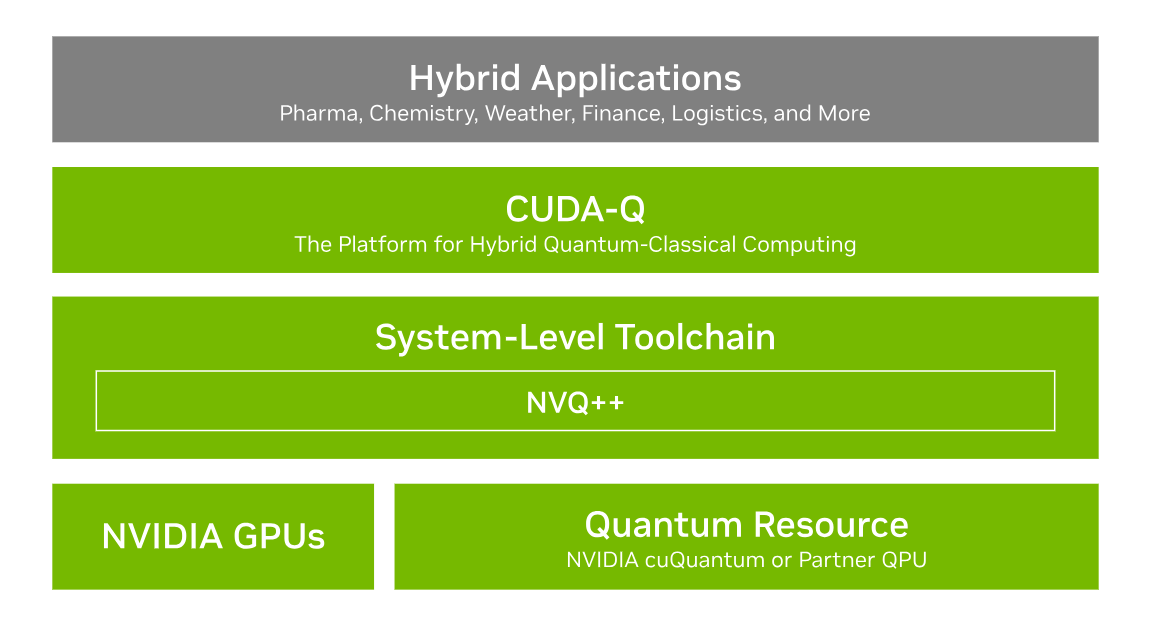 Hybrid Applications
Pharma, Chemistry, Weather, Finance, Logistics, and More

CUDA-Q
The Platform for Hybrid Quantum-Classical Computing

System-Level Toolchain

NVQ++

NVIDIA GPUs

Quantum Resource
NVIDIA cuQuantum or Partner QPU